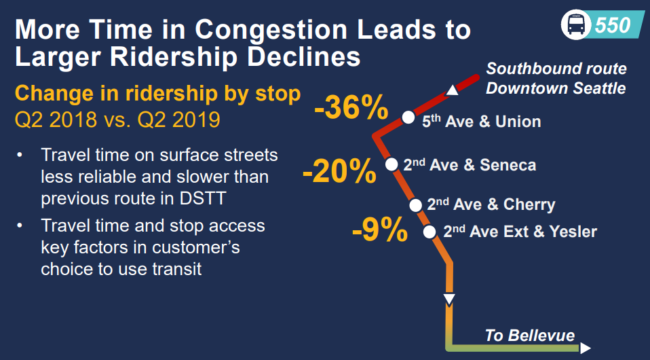 More Time in Congestion Leads to Larger Ridership Declines

550

Change in ridership by stop
Q2 2018 vs. Q2 2019

• Travel time on surface streets less reliable and slower than previous route in DSTT
• Travel time and stop access key factors in customer's choice to use transit

Southbound route
Downtown Seattle

-36%
5th Ave & Union
-20%
2nd Ave & Seneca
2nd Ave & Cherry
-9%
2nd Ave Ext & Yesler

To Bellevue